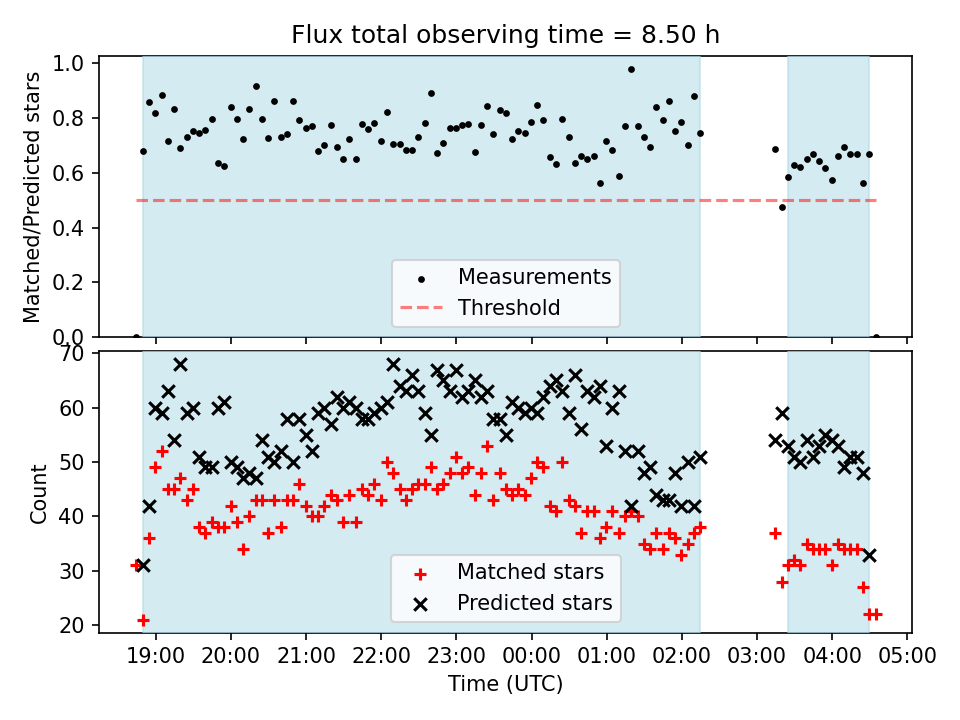 Flux total observing time = 8.50 h

Matched/Predicted stars

1.0
0.8
0.6
0.4
0.2
0.0

Measurements
Threshold

Count

70
60
50
40
30
20

Matched stars
Predicted stars

19:00 20:00 21:00 22:00 23:00 00:00 01:00 02:00 03:00 04:00 05:00

Time (UTC)